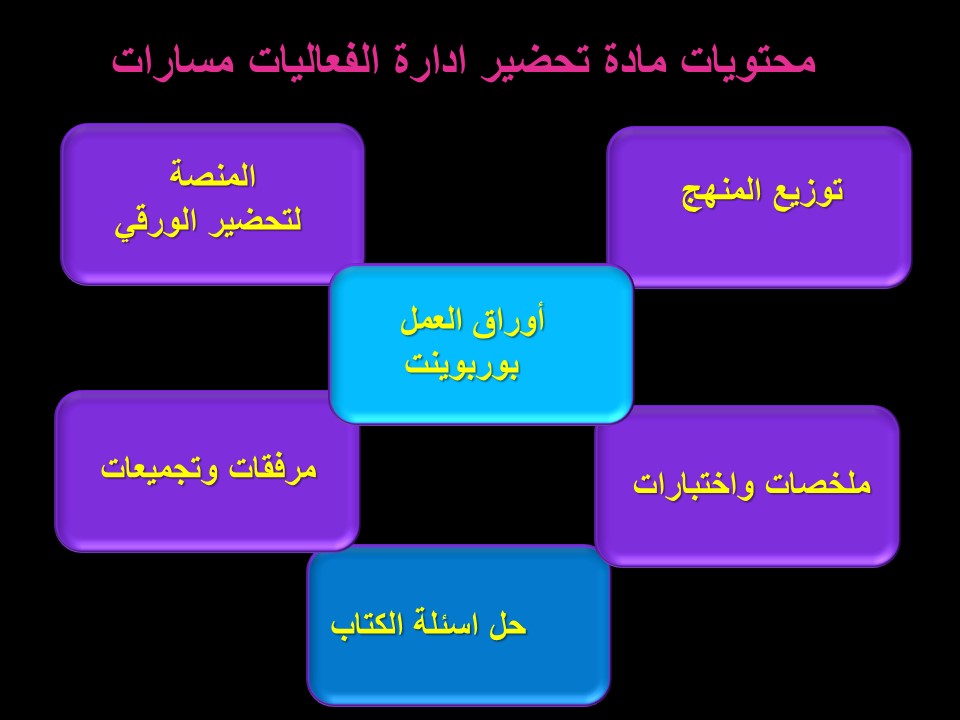 محتويات مادة تحضير ادارة الفعاليات مسارات

توزيع المنهج

المنصة
لتحضير الورقي

أوراق العمل
بوربوينت

ملخصات واختبارات

مرفقات وتجميعات

حل اسئلة الكتاب